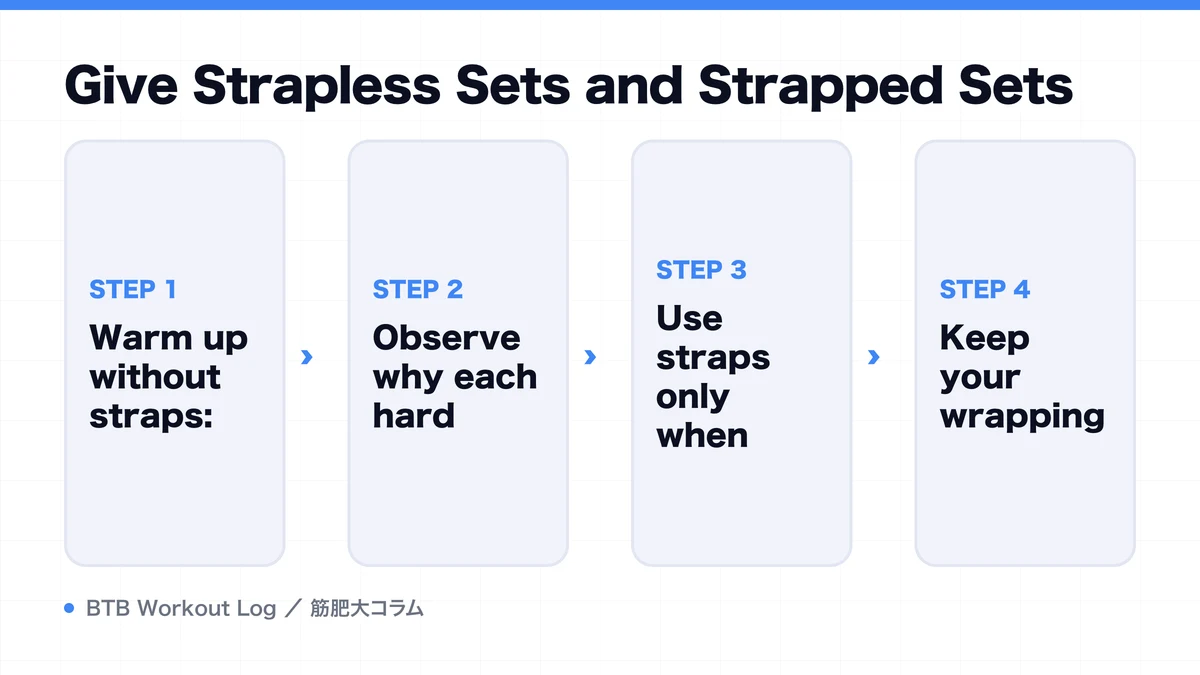 Give Strapless Sets and Strapped Sets

STEP 1
Warm up without straps:

›

STEP 2
Observe why each hard

›

STEP 3
Use straps only when

›

STEP 4
Keep your wrapping

BTB Workout Log ／ 筋肥大コラム